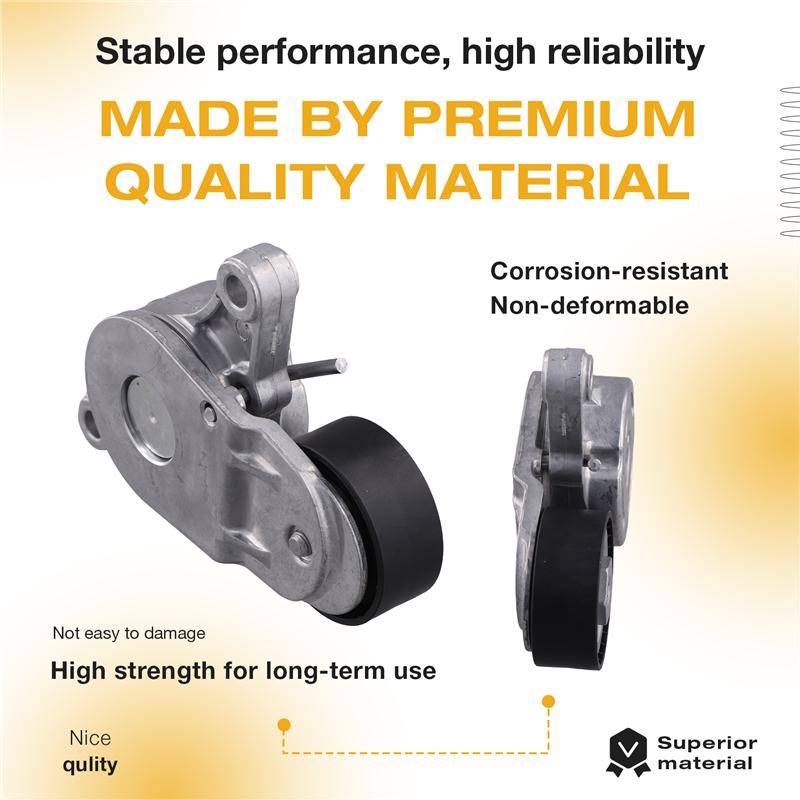 Stable performance, high reliability

MADE BY PREMIUM QUALITY MATERIAL

Corrosion-resistant
Non-deformable

Not easy to damage

High strength for long-term use

Nice
qulity

Superior
material